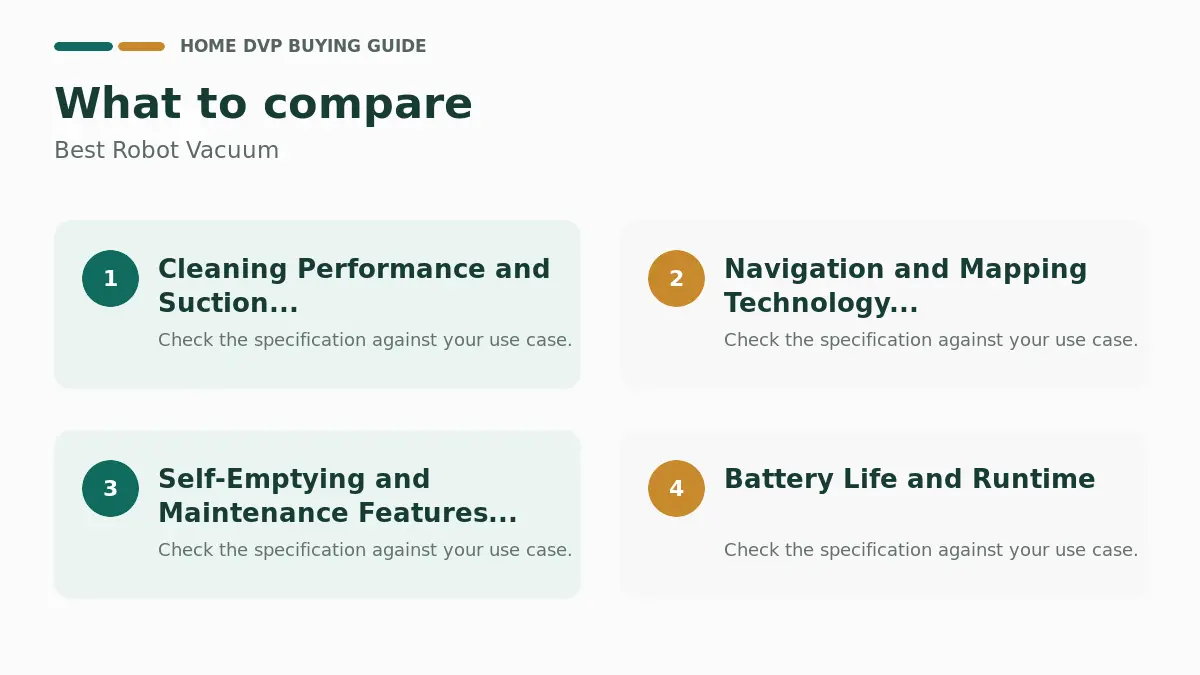 HOME DVP BUYING GUIDE

What to compare

Best Robot Vacuum

1

Cleaning Performance and Suction...

Check the specification against your use case.

2

Navigation and Mapping Technology...

Check the specification against your use case.

3

Self-Emptying and Maintenance Features...

Check the specification against your use case.

4

Battery Life and Runtime

Check the specification against your use case.